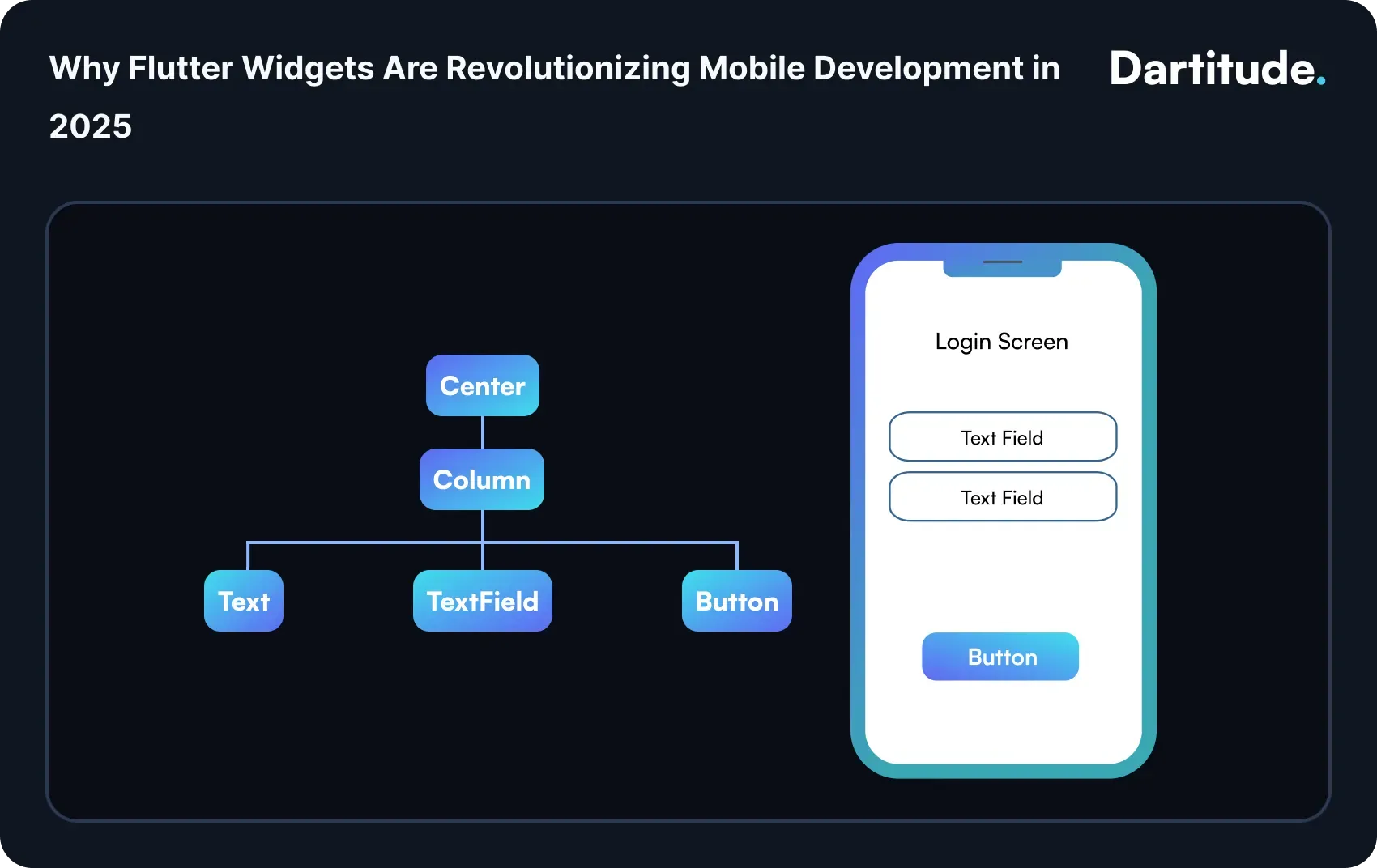 Why Flutter Widgets Are Revolutionizing Mobile Development in 2025

Dartitude.

Center

Column

Text

TextField

Button

Login Screen

Text Field

Text Field

Button